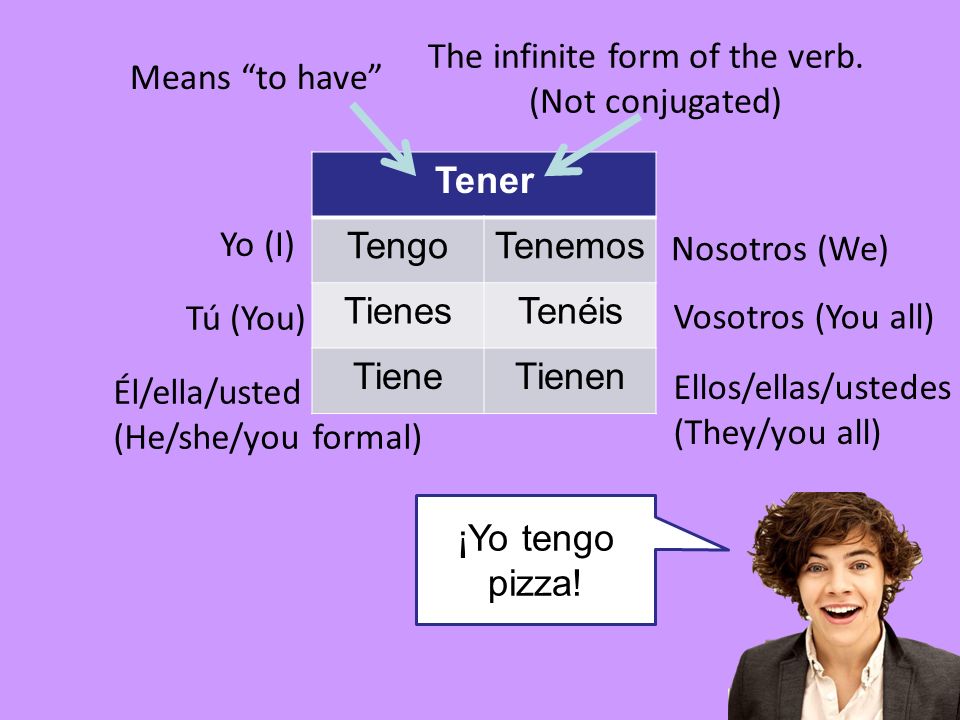 Means “to have”

The infinite form of the verb. (Not conjugated)

| Tener | |
|---|---|
| Tengo | Tenemos |
| Tienes | Tenéis |
| Tiene | Tienen |

Yo (I)

Tú (You)

Él/ella/usted (He/she/you formal)

Nosotros (We)

Vosotros (You all)

Ellos/ellas/ustedes (They/you all)

¡Yo tengo pizza!